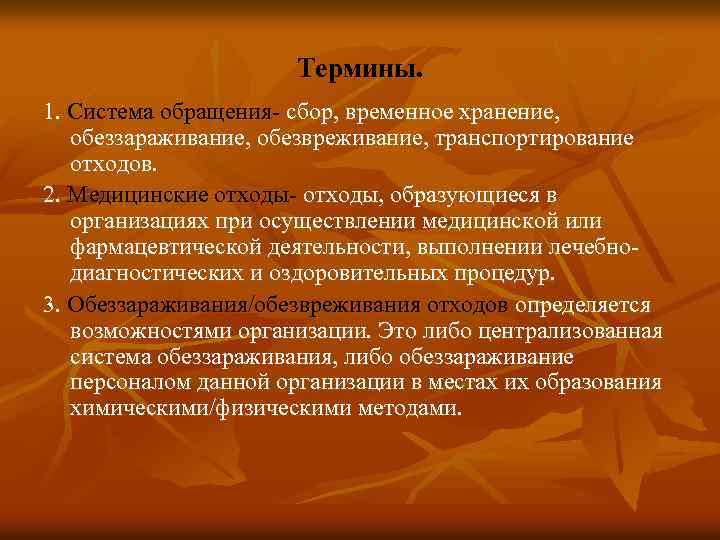 Термины.

1. Система обращения- сбор, временное хранение, обеззараживание, обезвреживание, транспортирование отходов.

2. Медицинские отходы- отходы, образующиеся в организациях при осуществлении медицинской или фармацевтической деятельности, выполнении лечебно-диагностических и оздоровительных процедур.

3. Обеззараживания/обезвреживания отходов определяется возможностями организации. Это либо централизованная система обеззараживания, либо обеззараживание персоналом данной организации в местах их образования химическими/физическими методами.